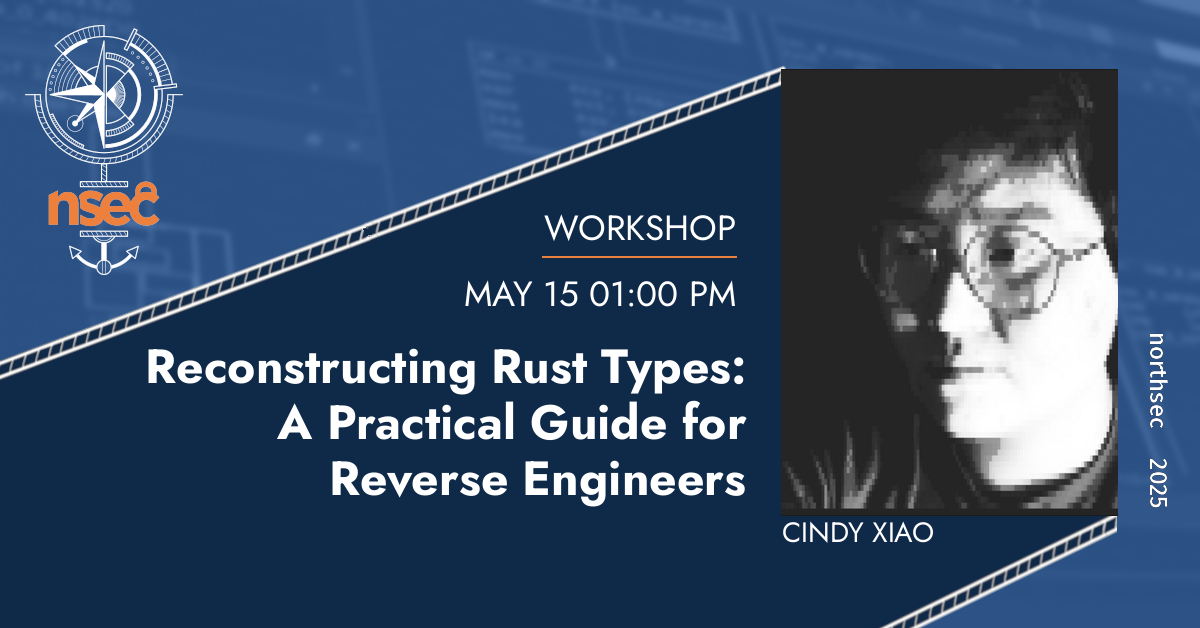 nsec

WORKSHOP

MAY 15 01:00 PM

Reconstructing Rust Types: A Practical Guide for Reverse Engineers

CINDY XIAO

northsec 2025